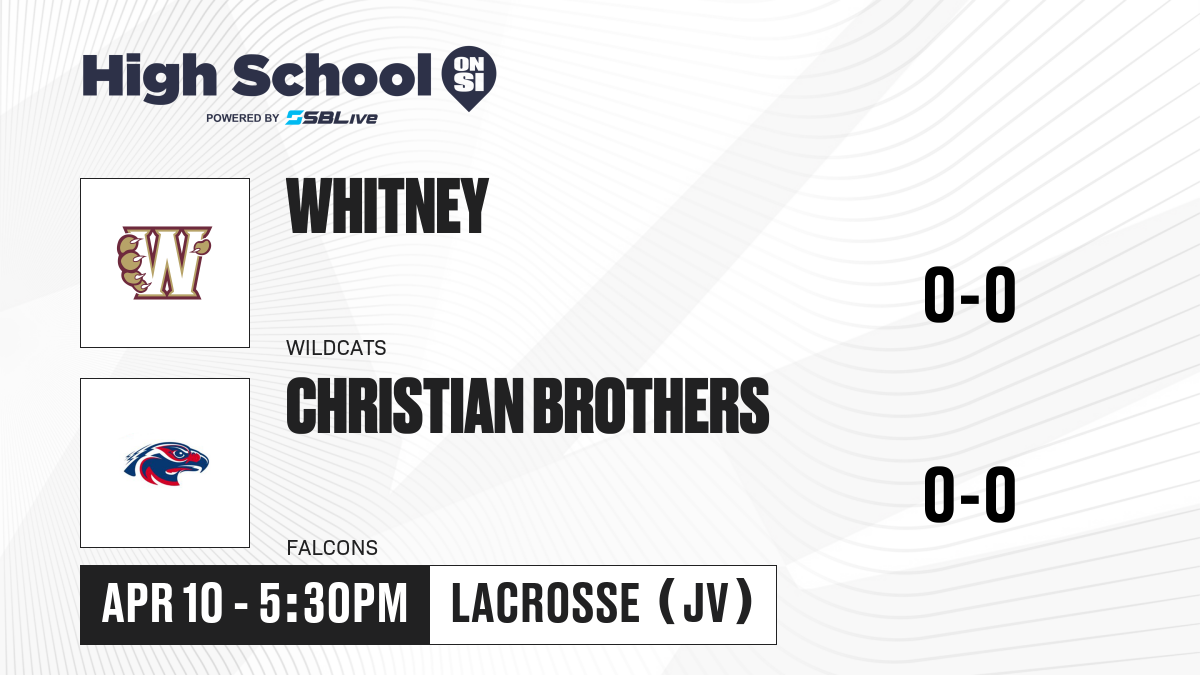 High School ON SI
POWERED BY SBLive

W

WHITNEY

WILDCATS

0-0

CHRISTIAN BROTHERS

FALCONS

0-0

APR 10 - 5:30PM

LACROSSE (JV)